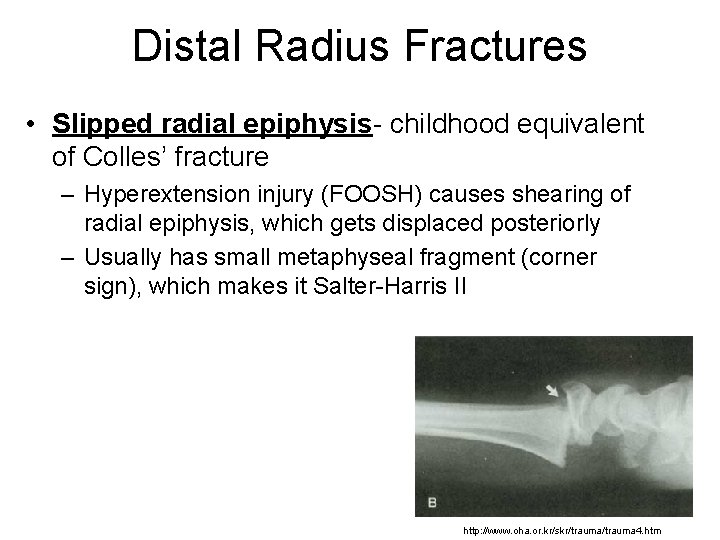 Distal Radius Fractures

• Slipped radial epiphysis- childhood equivalent of Colles' fracture

– Hyperextension injury (FOOSH) causes shearing of radial epiphysis, which gets displaced posteriorly

– Usually has small metaphyseal fragment (corner sign), which makes it Salter-Harris II

B

http://www.oha.or.kr/skr/trauma/trauma4.htm